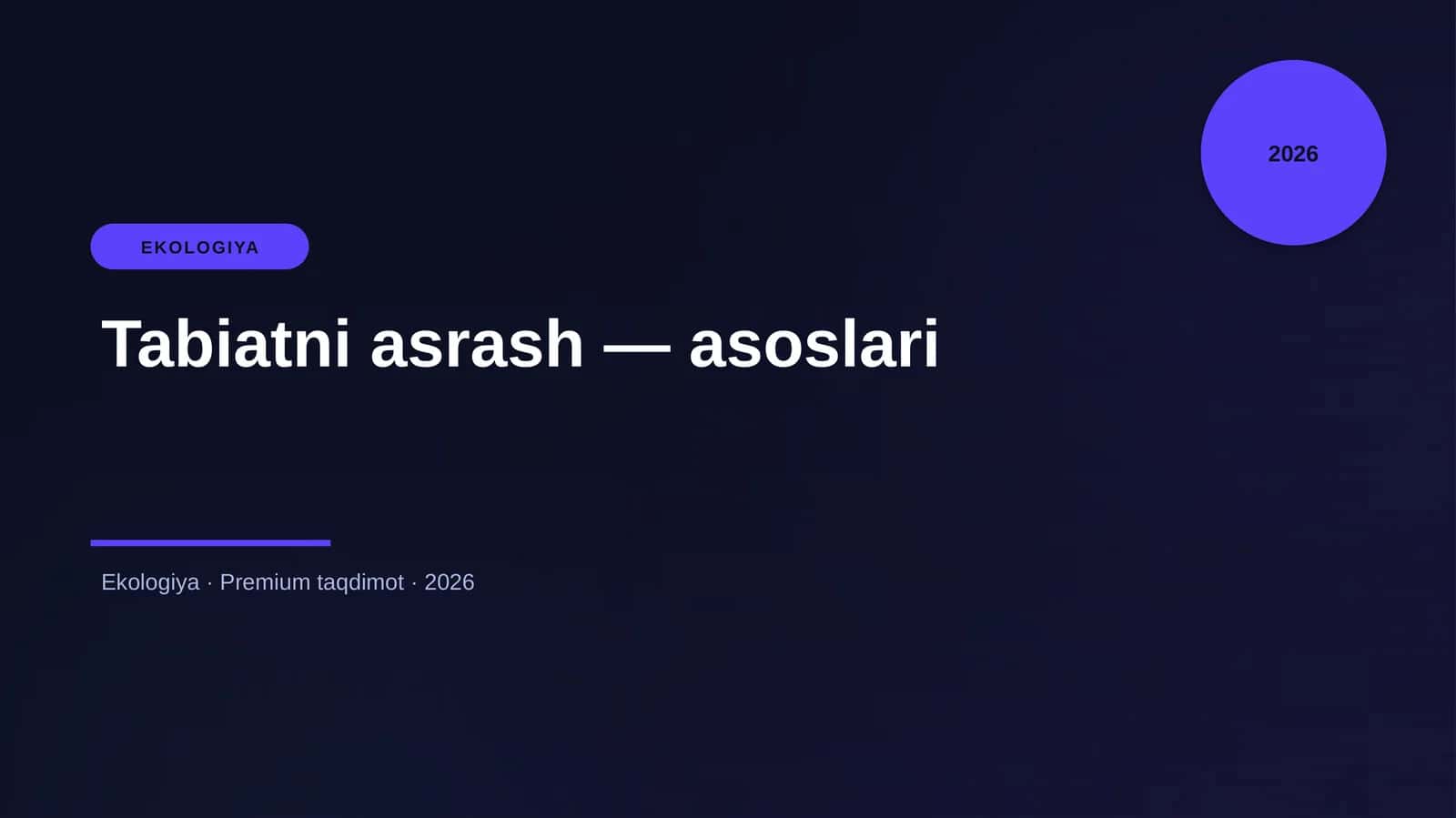 2026

EKOLOGIYA

Tabiatni asrash — asoslari

Ekologiya · Premium taqdimot · 2026